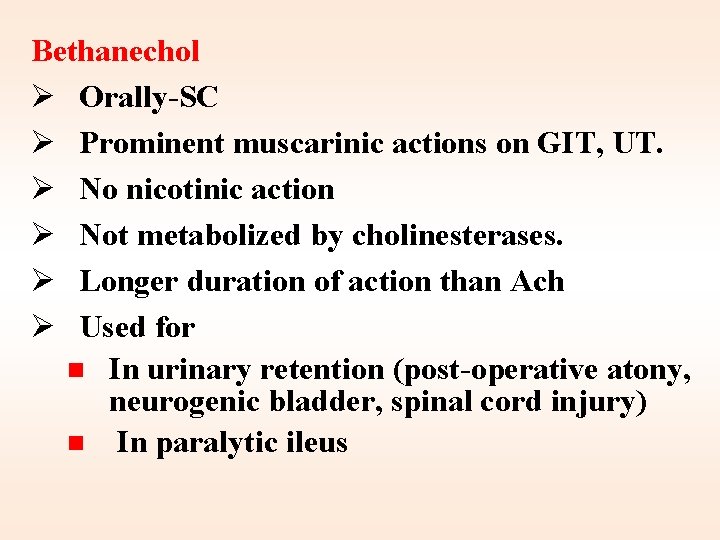 Bethanechol

➢ Orally-SC

➢ Prominent muscarinic actions on GIT, UT.

➢ No nicotinic action

➢ Not metabolized by cholinesterases.

➢ Longer duration of action than Ach

➢ Used for

■ In urinary retention (post-operative atony, neurogenic bladder, spinal cord injury)

■ In paralytic ileus